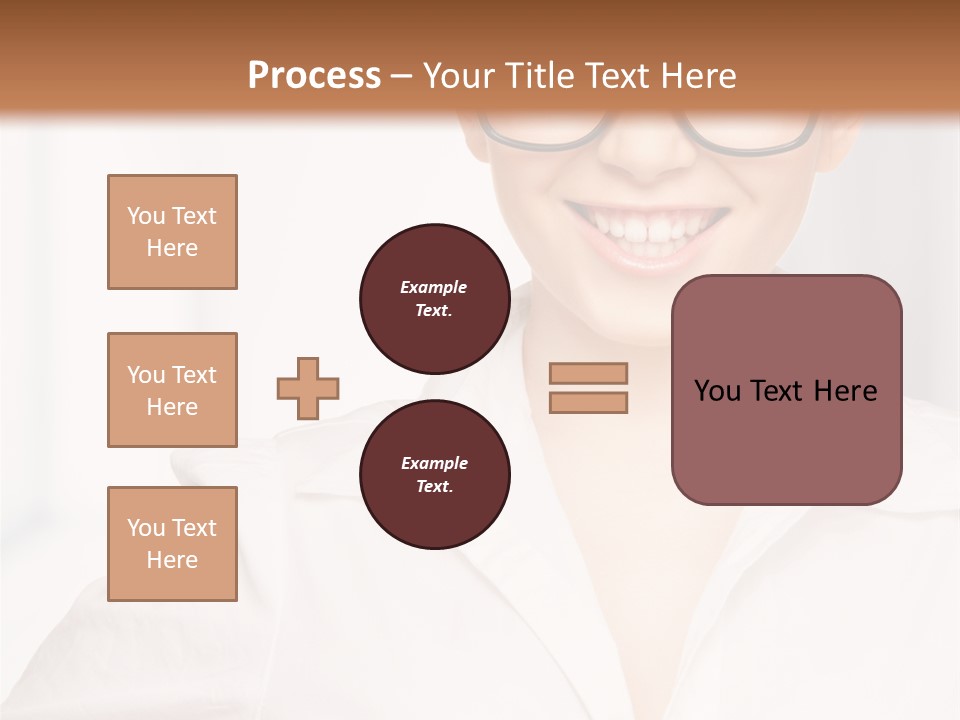 Process – Your Title Text Here

You Text Here

You Text Here

You Text Here

Example Text.

Example Text.

You Text Here